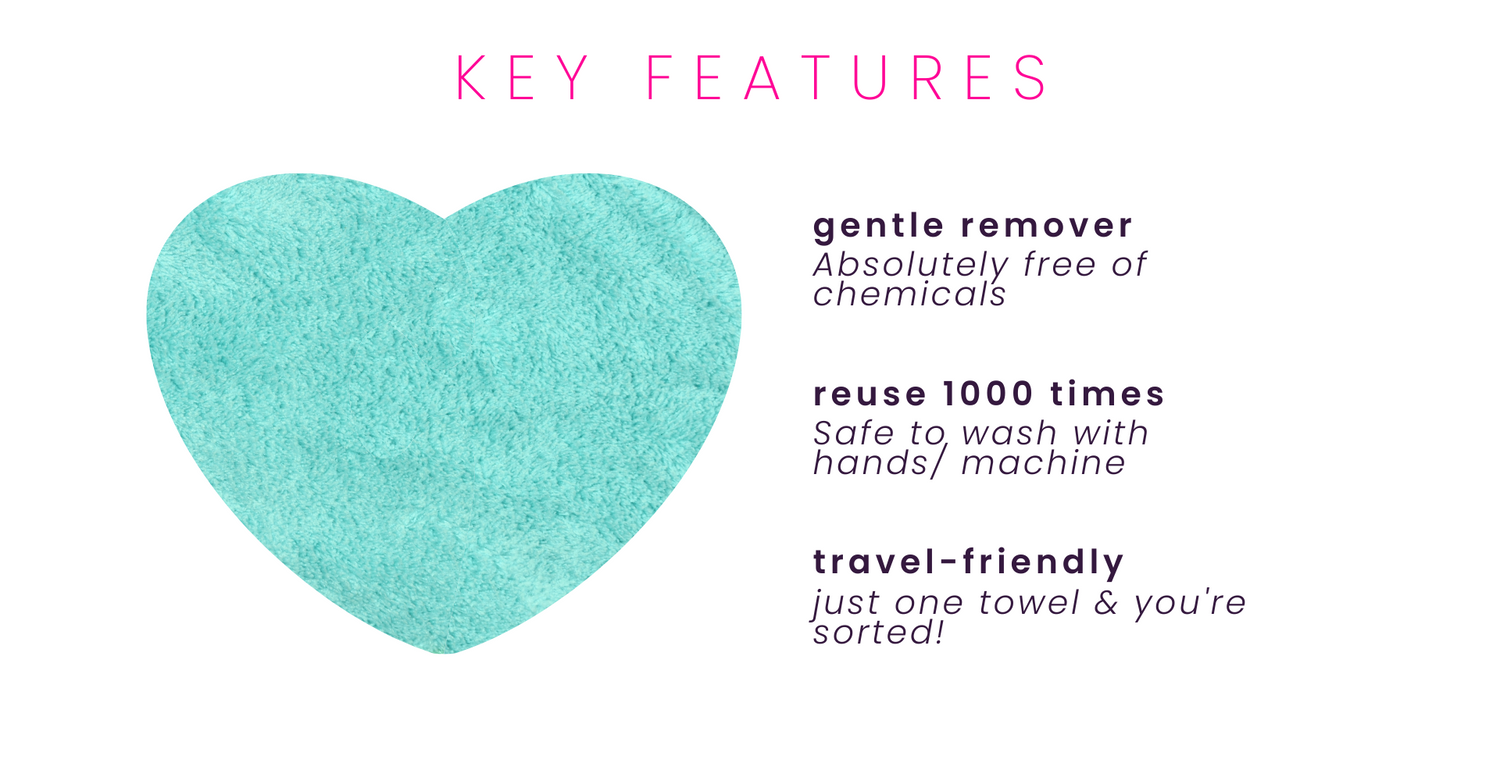 KEY FEATURES

gentle remover
Absolutely free of chemicals

reuse 1000 times
Safe to wash with hands/ machine

travel-friendly
just one towel & you're sorted!